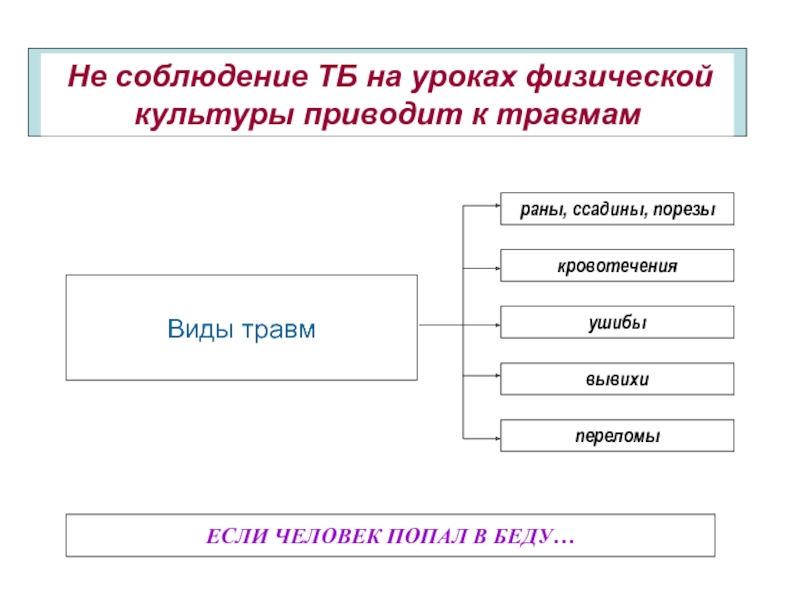 Не соблюдение ТБ на уроках физической культуры приводит к травмам

Виды травм

раны, ссадины, порезы

кровотечения

ушибы

вывихи

переломы

ЕСЛИ ЧЕЛОВЕК ПОПАЛ В БЕДУ…